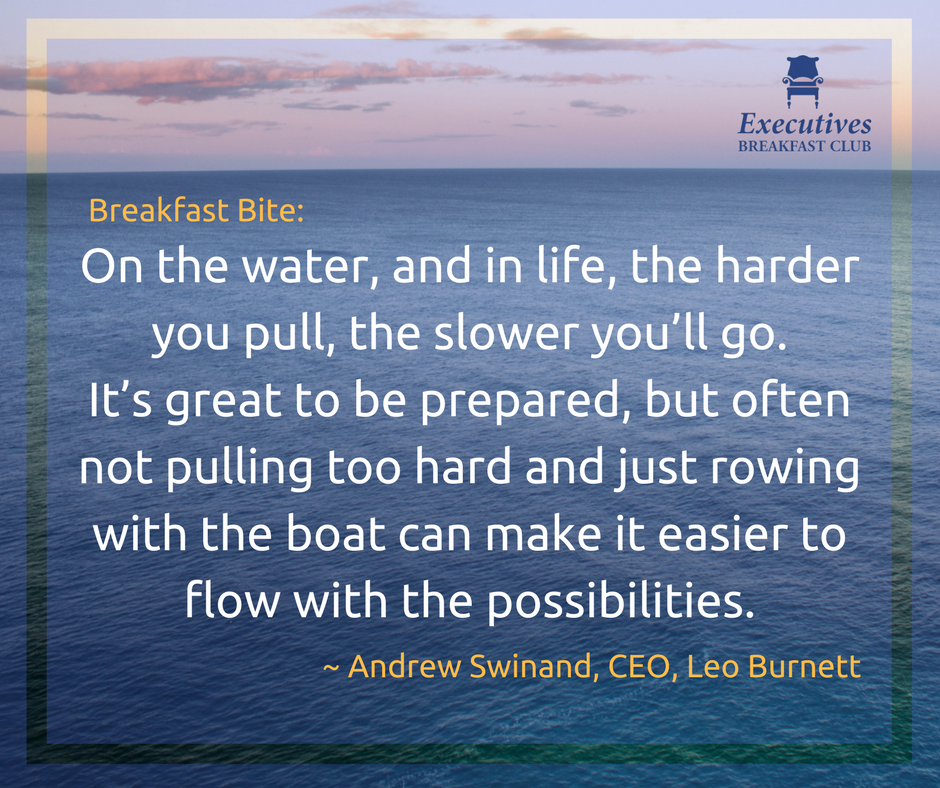 Executives
BREAKFAST CLUB

Breakfast Bite:

On the water, and in life, the harder you pull, the slower you'll go. It's great to be prepared, but often not pulling too hard and just rowing with the boat can make it easier to flow with the possibilities.

~ Andrew Swinand, CEO, Leo Burnett